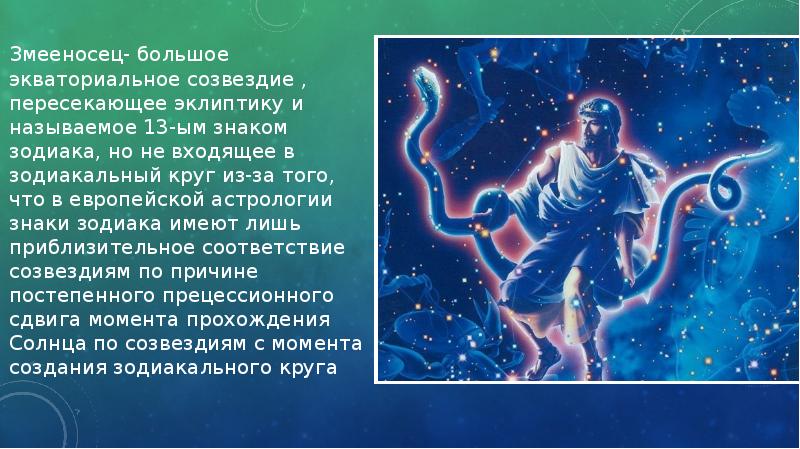 Змееносец- большое экваториальное созвездие , пересекающее эклиптику и называемое 13-ым знаком зодиака, но не входящее в зодиакальный круг из-за того, что в европейской астрологии знаки зодиака имеют лишь приблизительное соответствие созвездиям по причине постепенного прецессионного сдвига момента прохождения Солнца по созвездиям с момента создания зодиакального круга